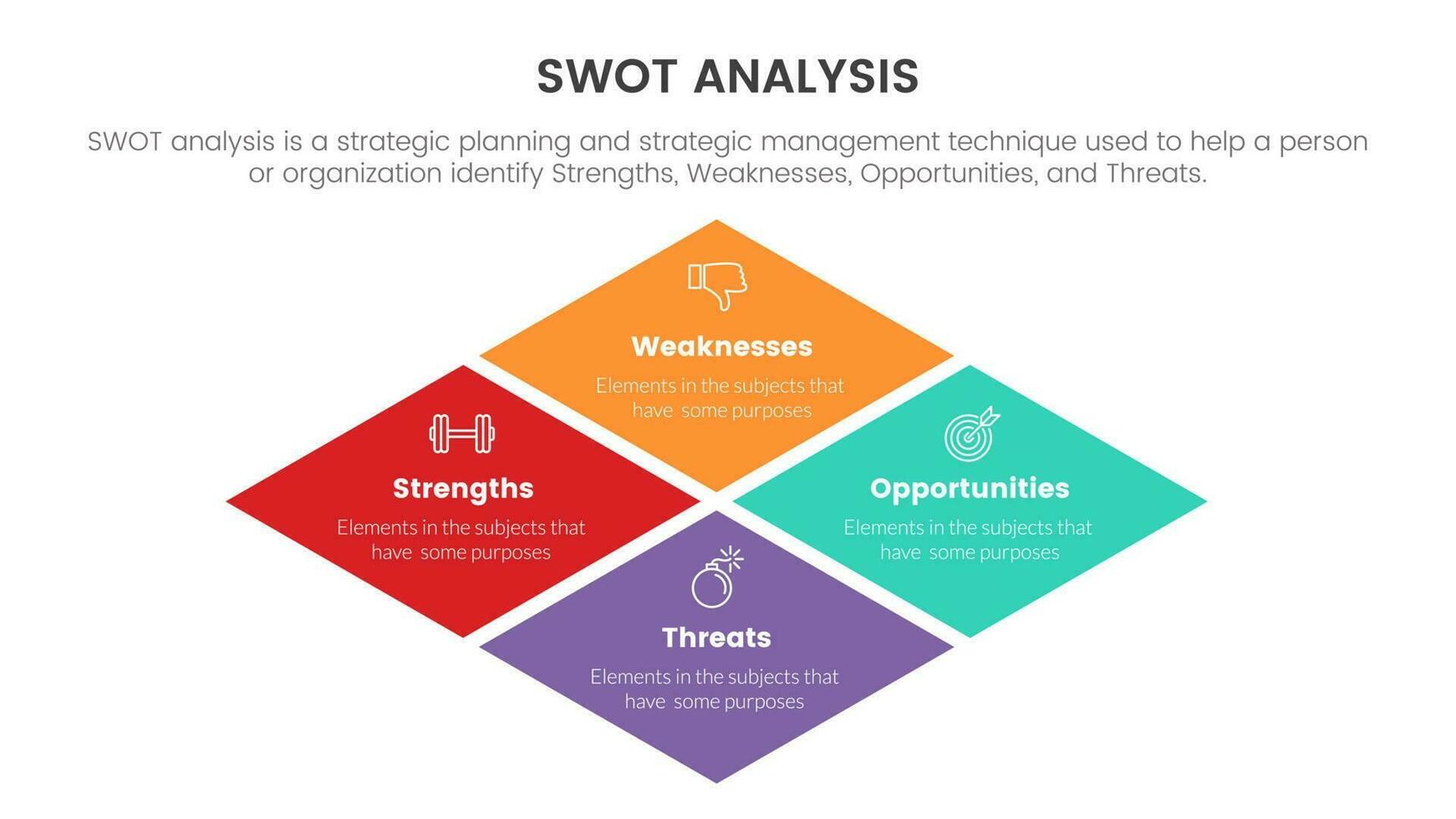 SWOT ANALYSIS

SWOT analysis is a strategic planning and strategic management technique used to help a person or organization identify Strengths, Weaknesses, Opportunities, and Threats.

Weaknesses

Elements in the subjects that have some purposes

Strengths

Elements in the subjects that have some purposes

Opportunities

Elements in the subjects that have some purposes

Threats

Elements in the subjects that have some purposes